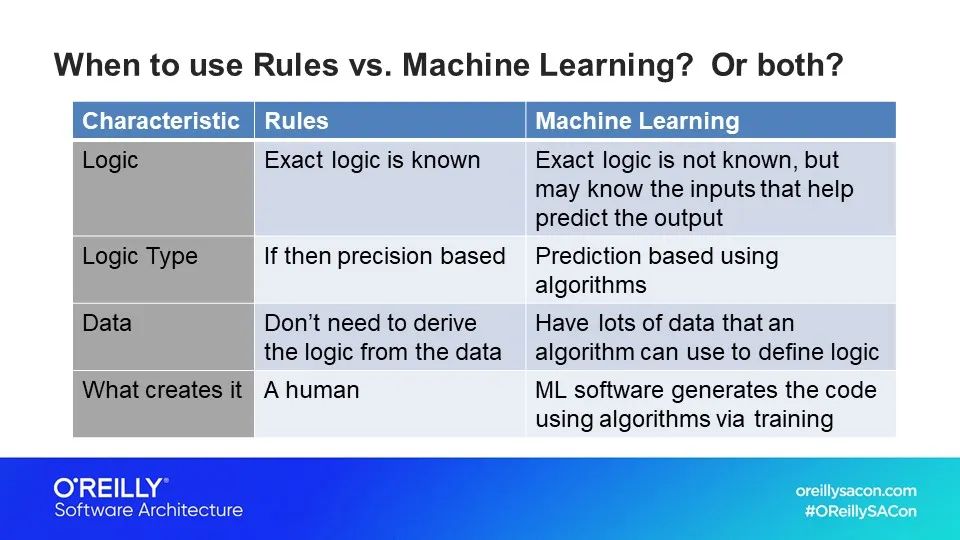 When to use Rules vs. Machine Learning? Or both?

| Characteristic | Rules | Machine Learning |
|---|---|---|
| Logic | Exact logic is known | Exact logic is not known, but may know the inputs that help predict the output |
| Logic Type | If then precision based | Prediction based using algorithms |
| Data | Don't need to derive the logic from the data | Have lots of data that an algorithm can use to define logic |
| What creates it | A human | ML software generates the code using algorithms via training |

O'REILLY®
Software Architecture

oreillysacon.com
#OReillySACon